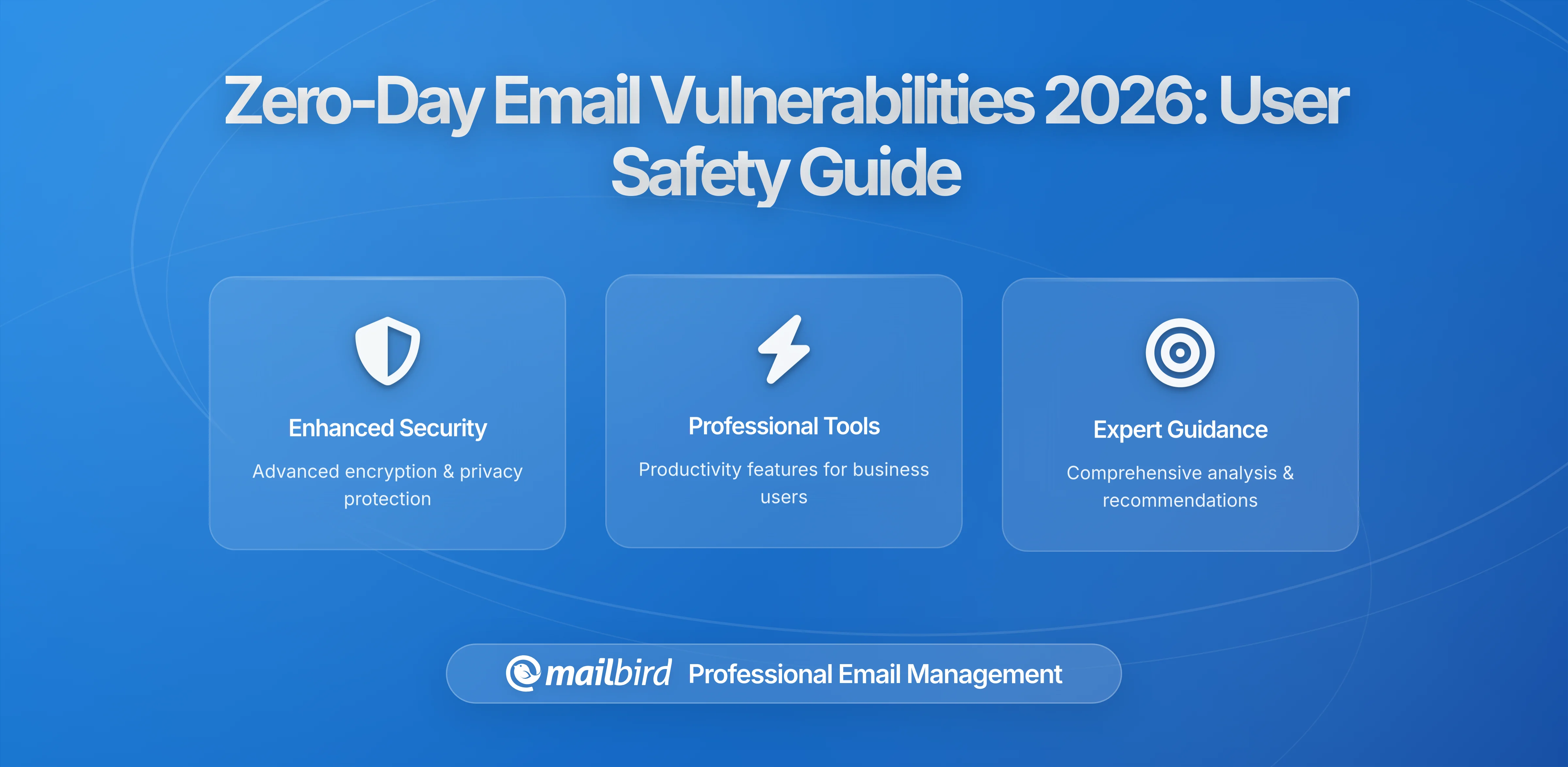 Zero-Day Email Vulnerabilities 2026: User Safety Guide

Enhanced Security

Advanced encryption & privacy protection

Professional Tools

Productivity features for business users

Expert Guidance

Comprehensive analysis & recommendations

mailbird Professional Email Management